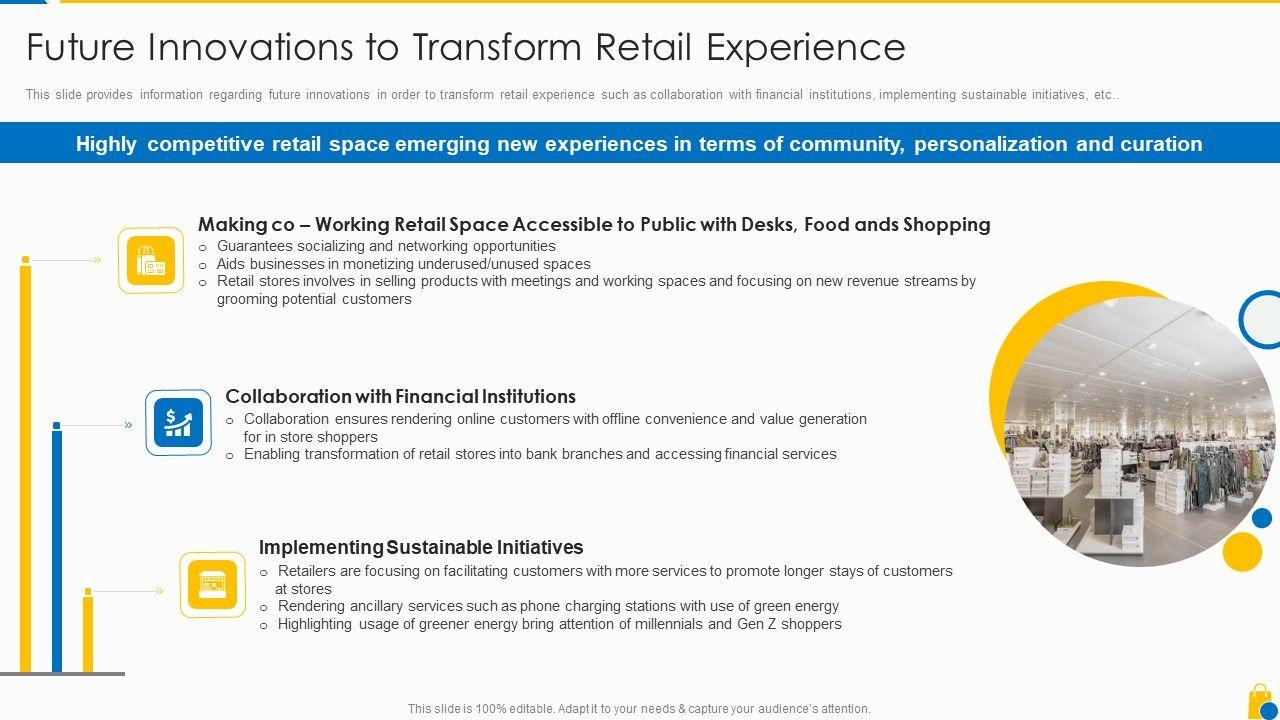 Future Innovations to Transform Retail Experience

This slide provides information regarding future innovations in order to transform retail experience such as collaboration with financial institutions, implementing sustainable initiatives, etc..

Highly competitive retail space emerging new experiences in terms of community, personalization and curation

Making co – Working Retail Space Accessible to Public with Desks, Food ands Shopping
o Guarantees socializing and networking opportunities
o Aids businesses in monetizing underused/unused spaces
o Retail stores involves in selling products with meetings and working spaces and focusing on new revenue streams by grooming potential customers

Collaboration with Financial Institutions
o Collaboration ensures rendering online customers with offline convenience and value generation for in store shoppers
o Enabling transformation of retail stores into bank branches and accessing financial services

Implementing Sustainable Initiatives
o Retailers are focusing on facilitating customers with more services to promote longer stays of customers at stores
o Rendering ancillary services such as phone charging stations with use of green energy
o Highlighting usage of greener energy bring attention of millennials and Gen Z shoppers

This slide is 100% editable. Adapt it to your needs & capture your audience's attention.